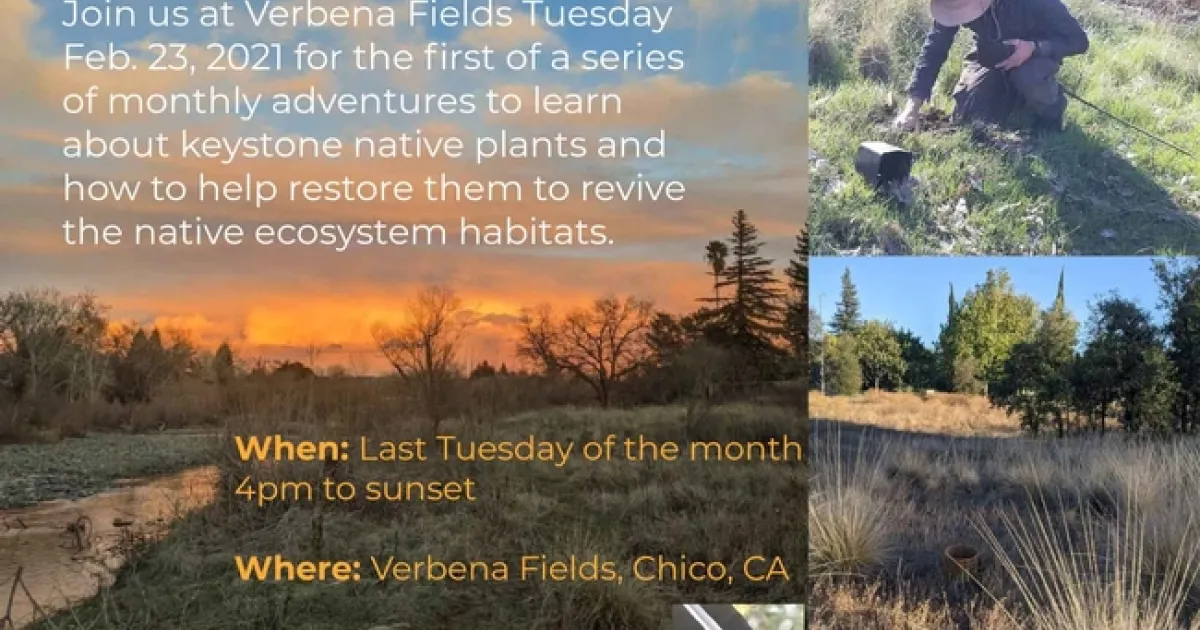 Join us at Verbena Fields Tuesday Feb. 23, 2021 for the first of a series of monthly adventures to learn about keystone native plants and how to help restore them to revive the native ecosystem habitats.

When: Last Tuesday of the month 4pm to sunset

Where: Verbena Fields, Chico, CA